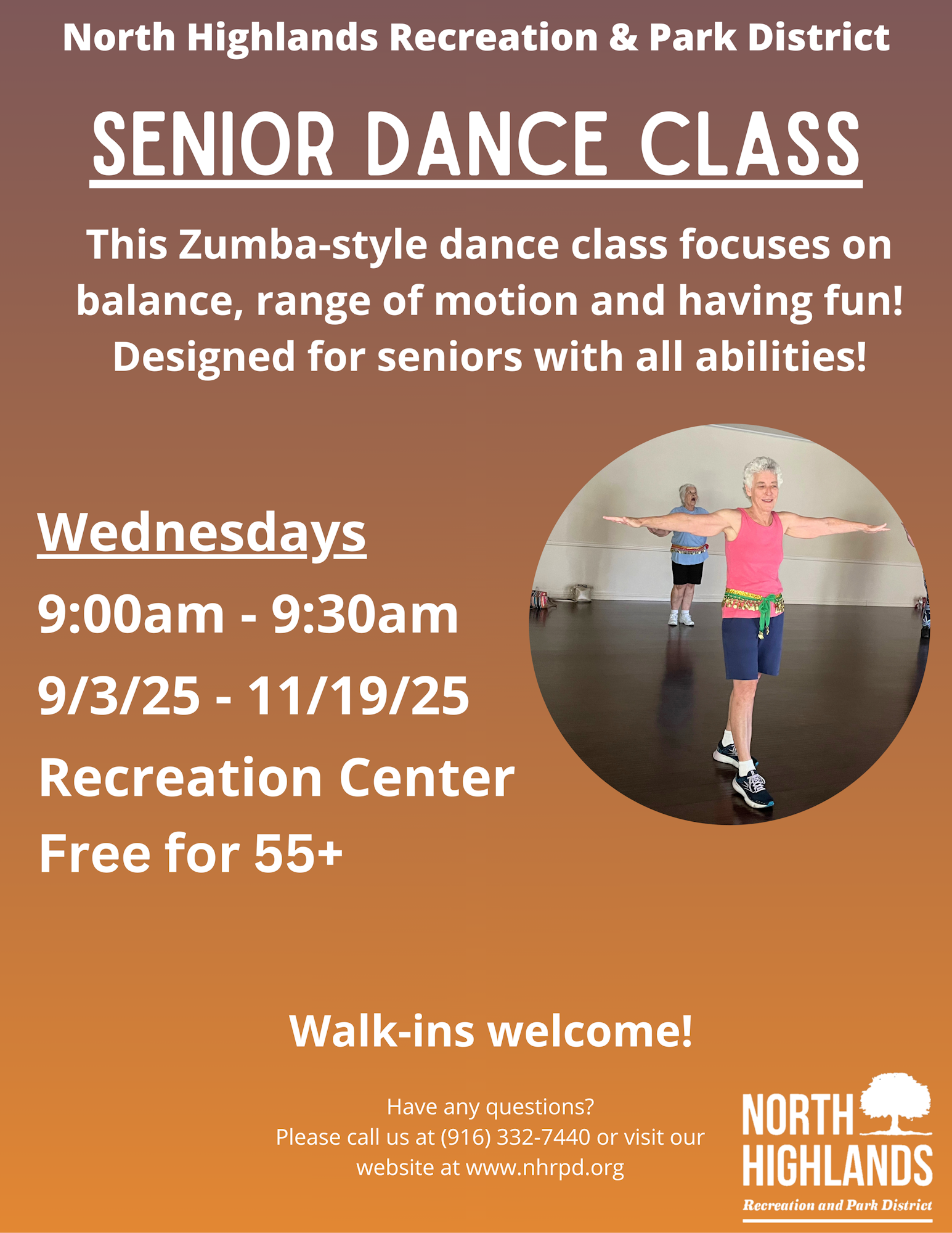 North Highlands Recreation & Park District

SENIOR DANCE CLASS

This Zumba-style dance class focuses on balance, range of motion and having fun! Designed for seniors with all abilities!

Wednesdays

9:00am - 9:30am

9/3/25 - 11/19/25

Recreation Center

Free for 55+

Walk-ins welcome!

Have any questions?
Please call us at (916) 332-7440 or visit our website at www.nhrpd.org

NORTH HIGHLANDS
Recreation and Park District